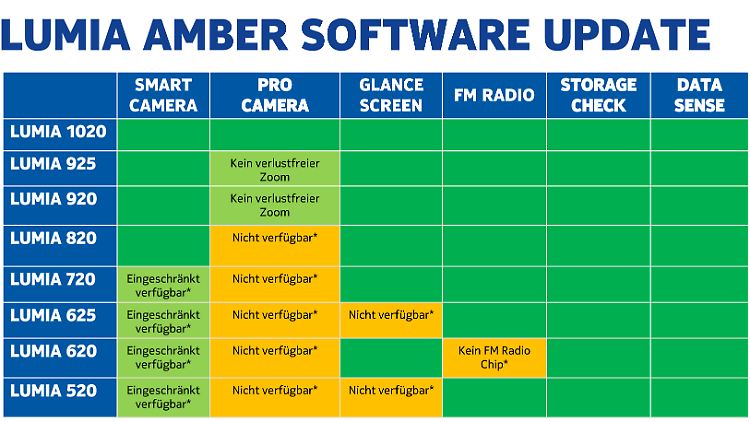 LUMIA AMBER SOFTWARE UPDATE

| | SMART CAMERA | PRO CAMERA | GLANCE SCREEN | FM RADIO | STORAGE CHECK | DATA SENSE |
|---|---|---|---|---|---|---|
| LUMIA 1020 | | | | | | |
| LUMIA 925 | | Kein verlustfreier Zoom | | | | |
| LUMIA 920 | | Kein verlustfreier Zoom | | | | |
| LUMIA 820 | | Nicht verfügbar* | | | | |
| LUMIA 720 | Eingeschränkt verfügbar* | Nicht verfügbar* | | | | |
| LUMIA 625 | Eingeschränkt verfügbar* | Nicht verfügbar* | Nicht verfügbar* | | | |
| LUMIA 620 | Eingeschränkt verfügbar* | Nicht verfügbar* | | Kein FM Radio Chip* | | |
| LUMIA 520 | Eingeschränkt verfügbar* | Nicht verfügbar* | Nicht verfügbar* | | | |